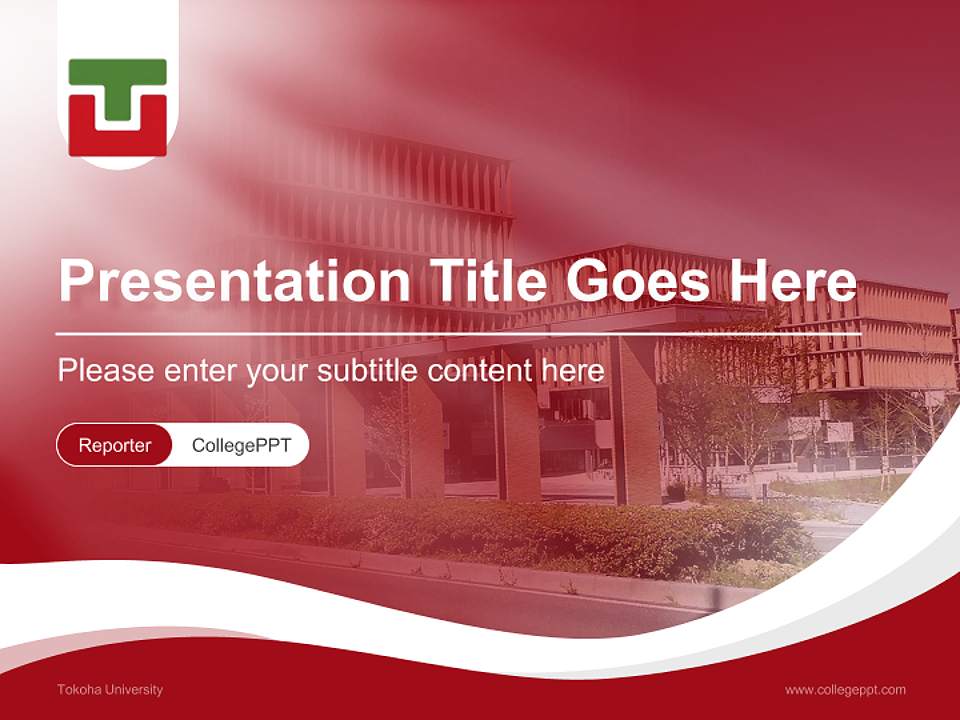 Presentation Title Goes Here

Please enter your subtitle content here

Reporter CollegePPT

Tokoha University

www.collegeppt.com